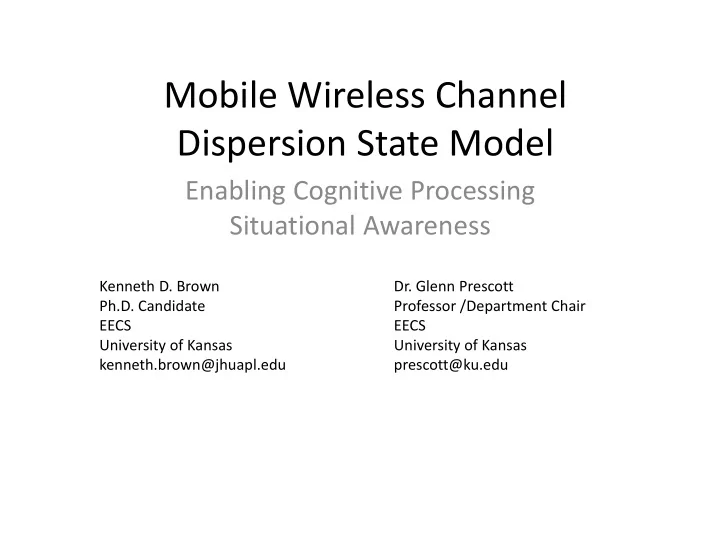 Mobile Wireless Channel Dispersion State Model

Enabling Cognitive Processing Situational Awareness

Kenneth D. Brown
Ph.D. Candidate
EECS
University of Kansas
kenneth.brown@jhuapl.edu

Dr. Glenn Prescott
Professor /Department Chair
EECS
University of Kansas
prescott@ku.edu